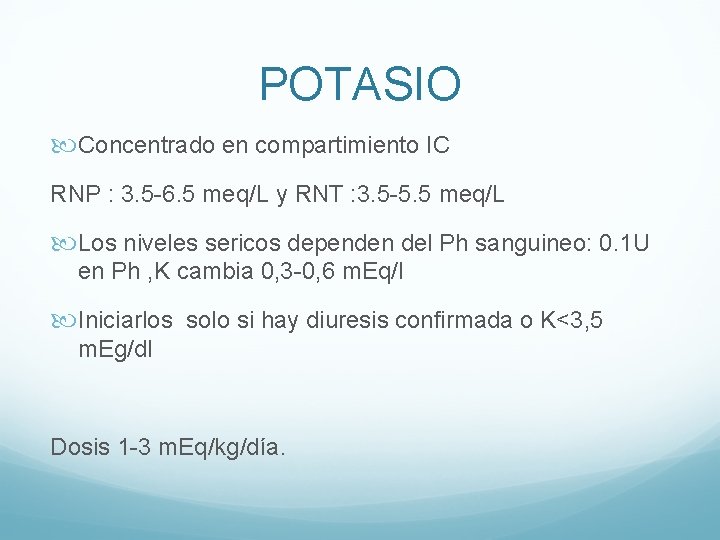 POTASIO

Concentrado en compartimiento IC

RNP : 3.5-6.5 meq/L y RNT :3.5-5.5 meq/L

Los niveles sericos dependen del Ph sanguineo: 0.1U en Ph ,K cambia 0,3-0,6 mEq/l

Iniciarlos solo si hay diuresis confirmada o K<3,5 mEg/dl

Dosis 1-3 mEq/kg/día.